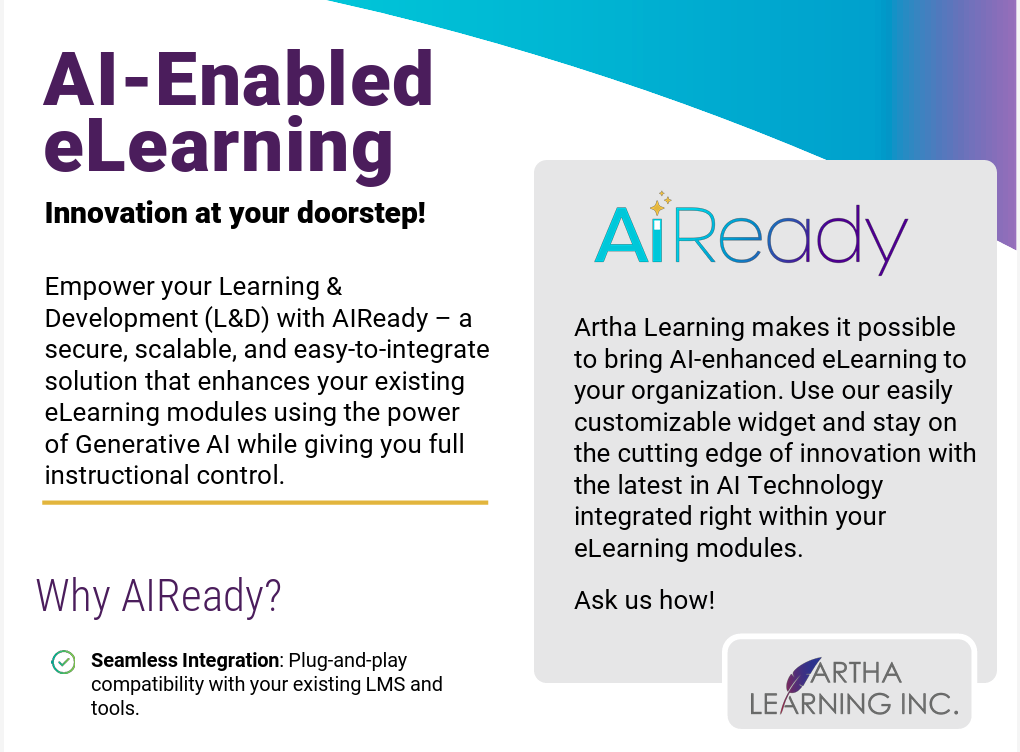 AI-Enabled eLearning

Innovation at your doorstep!

Empower your Learning & Development (L&D) with AIReady – a secure, scalable, and easy-to-integrate solution that enhances your existing eLearning modules using the power of Generative AI while giving you full instructional control.

Why AIReady?

Seamless Integration: Plug-and-play compatibility with your existing LMS and tools.

AiReady

Artha Learning makes it possible to bring AI-enhanced eLearning to your organization. Use our easily customizable widget and stay on the cutting edge of innovation with the latest in AI Technology integrated right within your eLearning modules.

Ask us how!

ARTHA LEARNING INC.